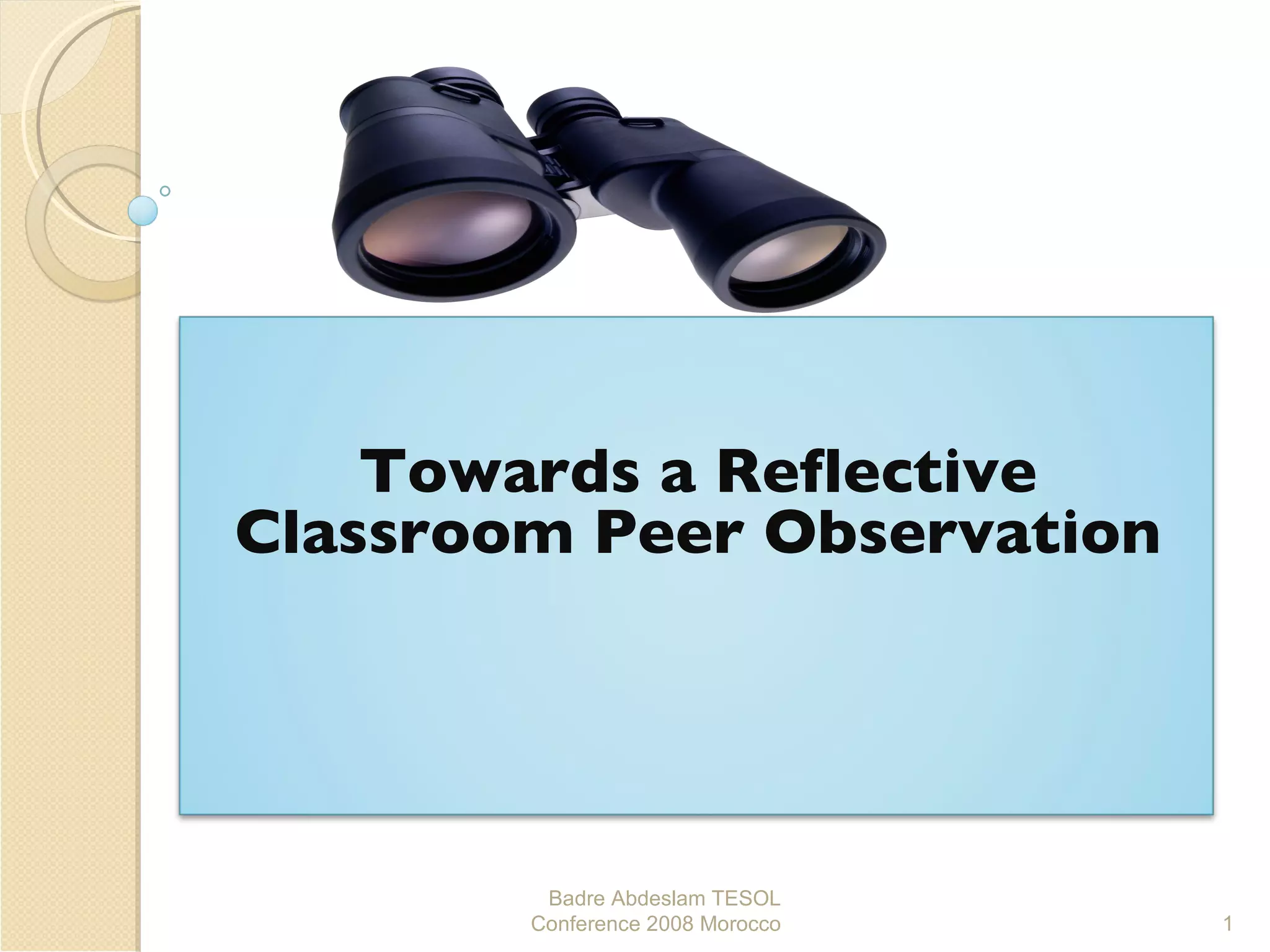 Towards a Reflective Classroom Peer Observation

Badre Abdeslam TESOL Conference 2008 Morocco

1